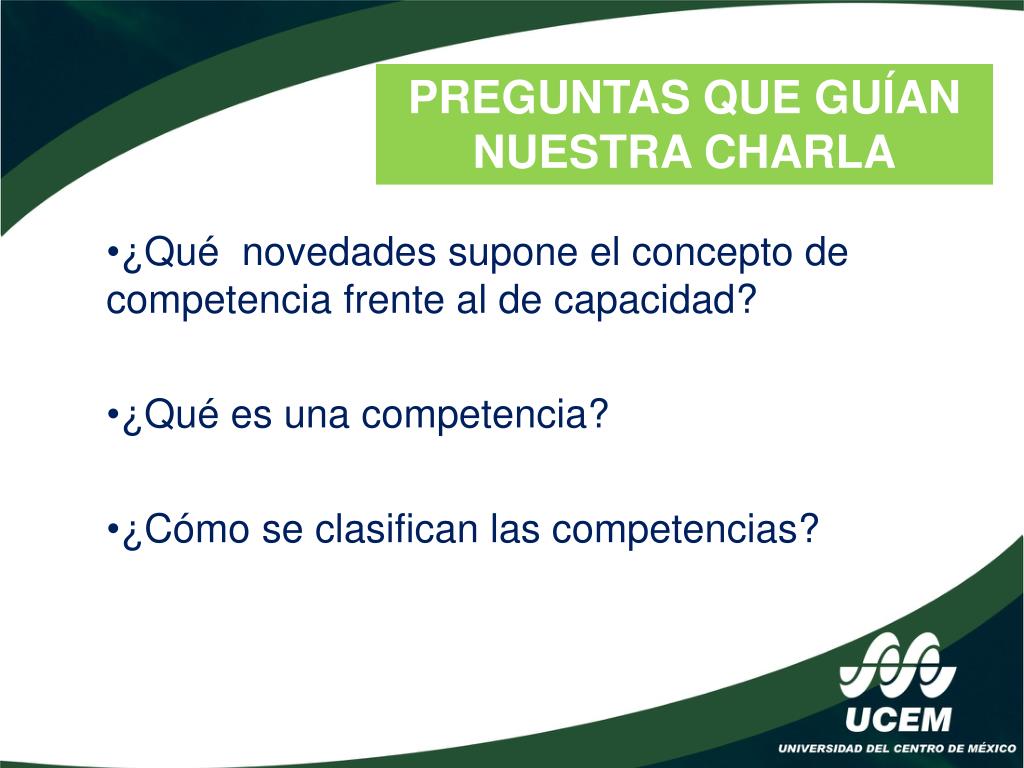 PREGUNTAS QUE GUÍAN NUESTRA CHARLA

•¿Qué novedades supone el concepto de competencia frente al de capacidad?

•¿Qué es una competencia?

•¿Cómo se clasifican las competencias?

UCEM
UNIVERSIDAD DEL CENTRO DE MÉXICO